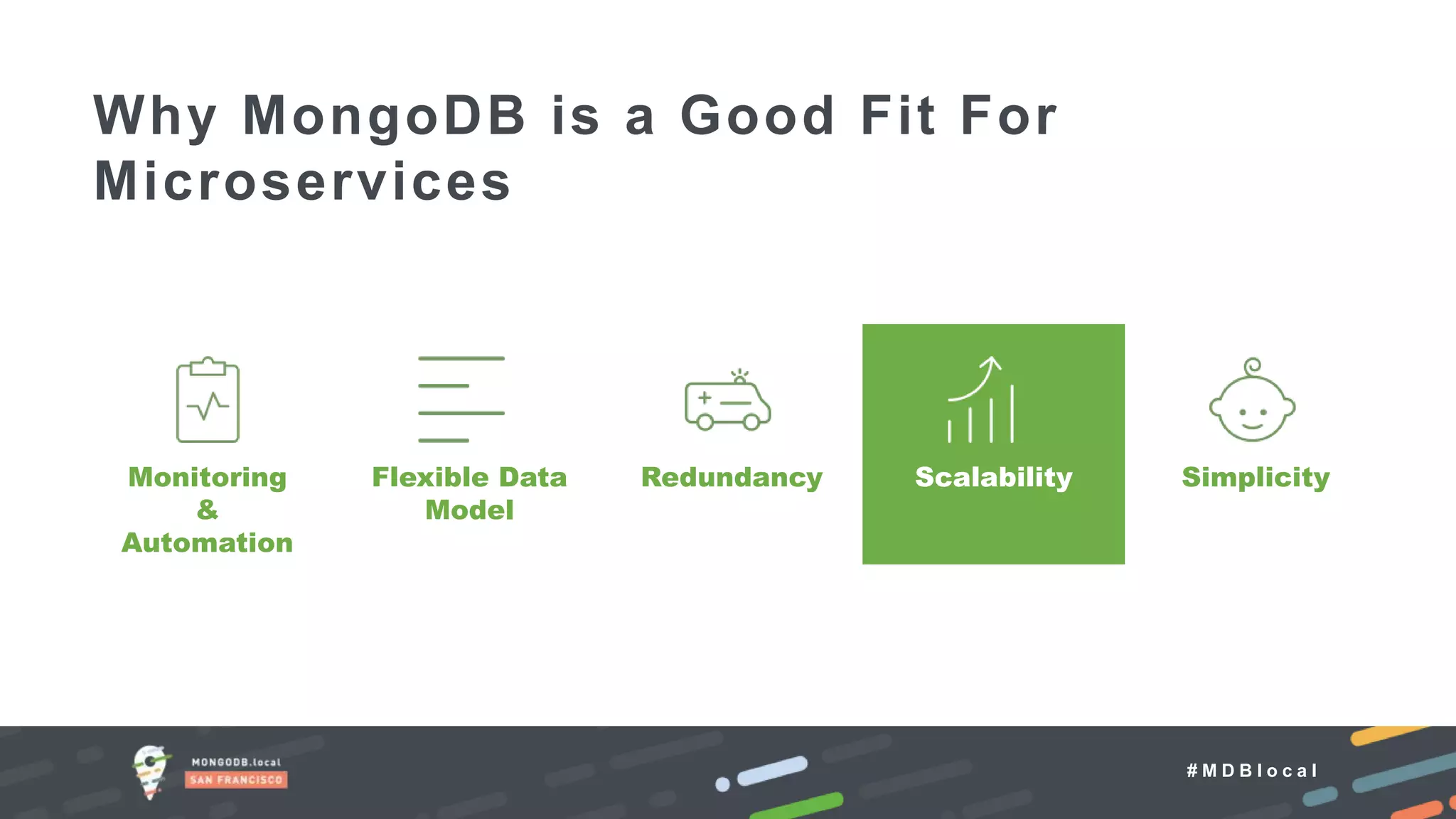 Why MongoDB is a Good Fit For Microservices

Monitoring & Automation

Flexible Data Model

Redundancy

Scalability

Simplicity

MONGODB.local
SAN FRANCISCO

#MDBlocal